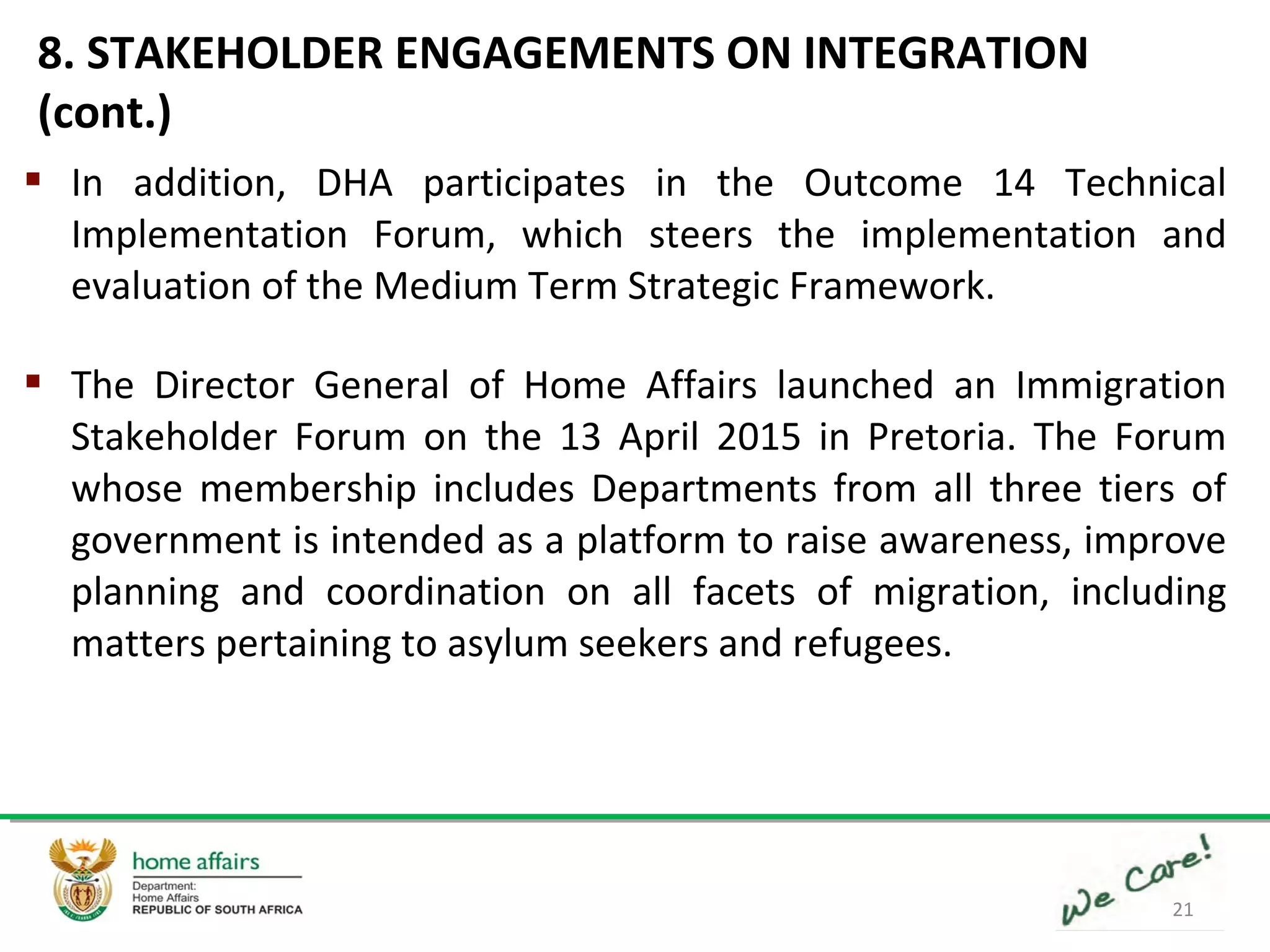 8. STAKEHOLDER ENGAGEMENTS ON INTEGRATION (cont.)

▪ In addition, DHA participates in the Outcome 14 Technical Implementation Forum, which steers the implementation and evaluation of the Medium Term Strategic Framework.

▪ The Director General of Home Affairs launched an Immigration Stakeholder Forum on the 13 April 2015 in Pretoria. The Forum whose membership includes Departments from all three tiers of government is intended as a platform to raise awareness, improve planning and coordination on all facets of migration, including matters pertaining to asylum seekers and refugees.

home affairs
Department:
Home Affairs
REPUBLIC OF SOUTH AFRICA

We Care!

21